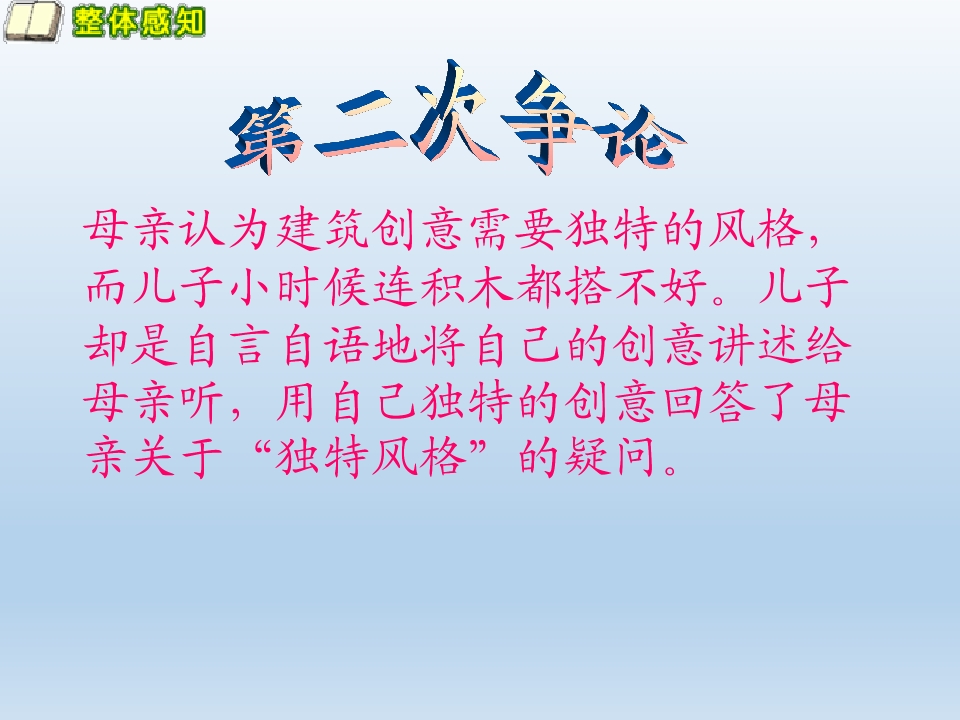 整体感知

第二次争论

母亲认为建筑创意需要独特的风格，而儿子小时候连积木都搭不好。儿子却是自言自语地将自己的创意讲述给母亲听，用自己独特的创意回答了母亲关于“独特风格”的疑问。